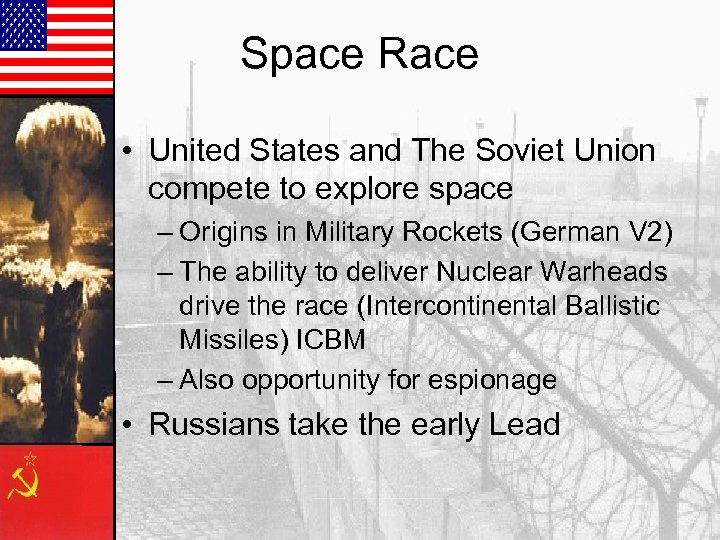 Space Race

• United States and The Soviet Union compete to explore space
– Origins in Military Rockets (German V2)
– The ability to deliver Nuclear Warheads drive the race (Intercontinental Ballistic Missiles) ICBM
– Also opportunity for espionage
• Russians take the early Lead